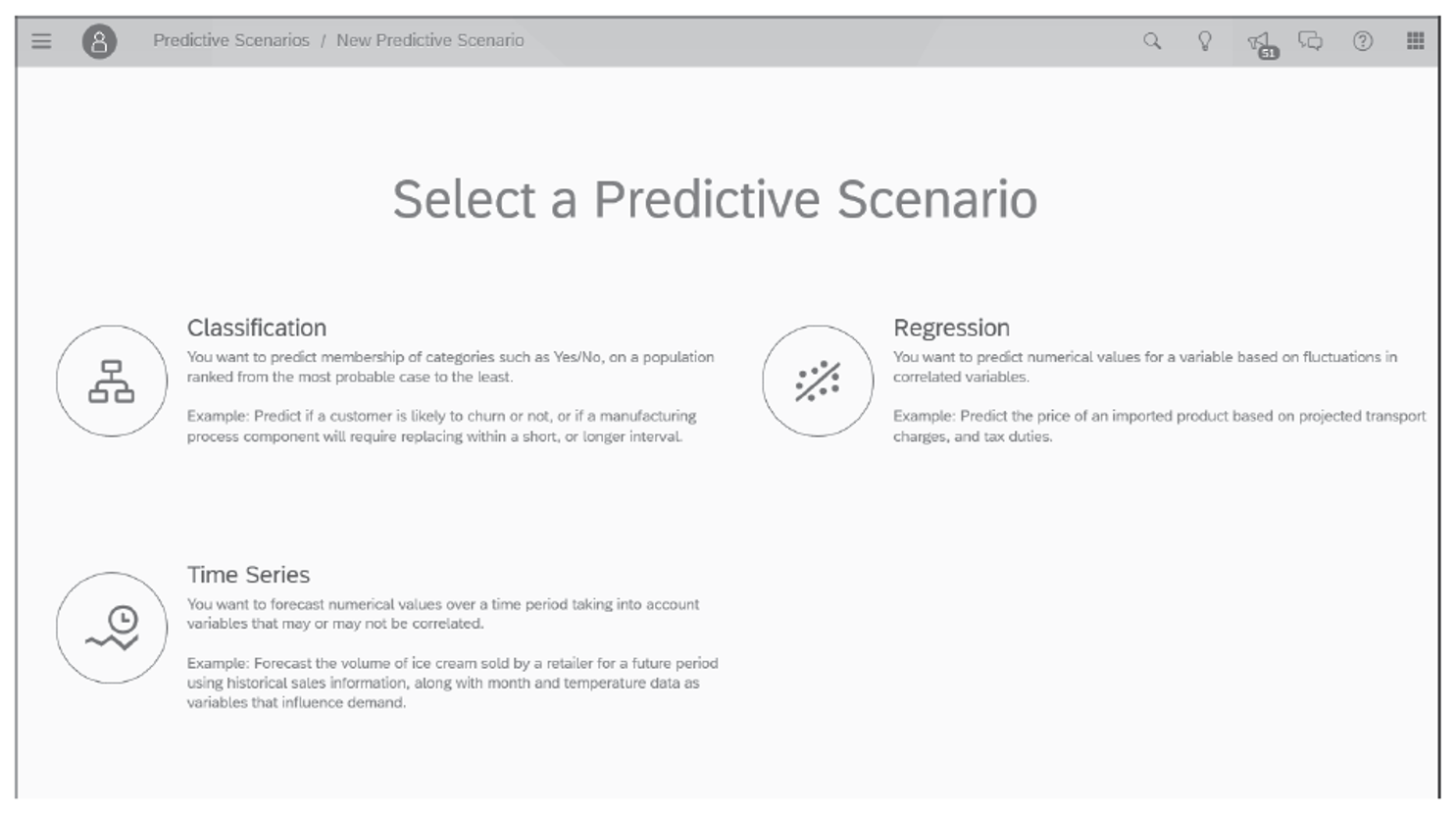 Predictive Scenarios / New Predictive Scenario

51

Select a Predictive Scenario

Classification

You want to predict membership of categories such as Yes/No, on a population ranked from the most probable case to the least.

Example: Predict if a customer is likely to churn or not, or if a manufacturing process component will require replacing within a short, or longer interval.

Regression

You want to predict numerical values for a variable based on fluctuations in correlated variables.

Example: Predict the price of an imported product based on projected transport charges, and tax duties.

Time Series

You want to forecast numerical values over a time period taking into account variables that may or may not be correlated.

Example: Forecast the volume of ice cream sold by a retailer for a future period using historical sales information, along with month and temperature data as variables that influence demand.